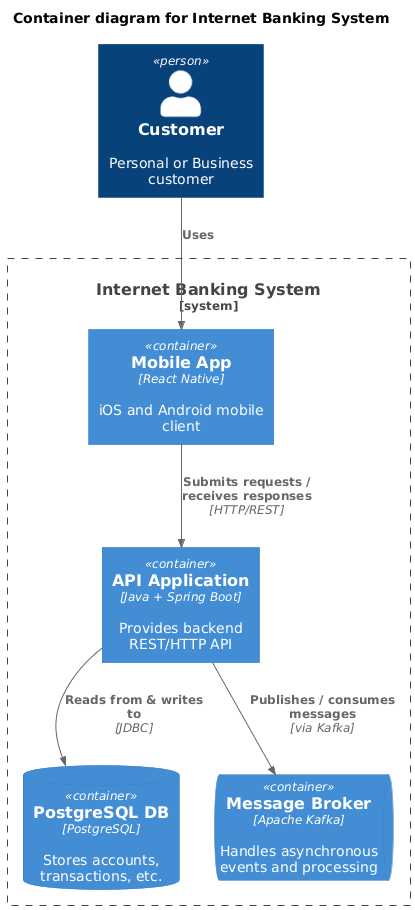 Container diagram for Internet Banking System

«person»
Customer

Personal or Business customer

Uses

Internet Banking System
[system]

«container»
Mobile App
[React Native]

iOS and Android mobile client

Submits requests / receives responses
[HTTP/REST]

«container»
API Application
[Java + Spring Boot]

Provides backend REST/HTTP API

Reads from & writes to
[JDBC]

Publishes / consumes messages
[via Kafka]

«container»
PostgreSQL DB
[PostgreSQL]

Stores accounts, transactions, etc.

«container»
Message Broker
[Apache Kafka]

Handles asynchronous events and processing